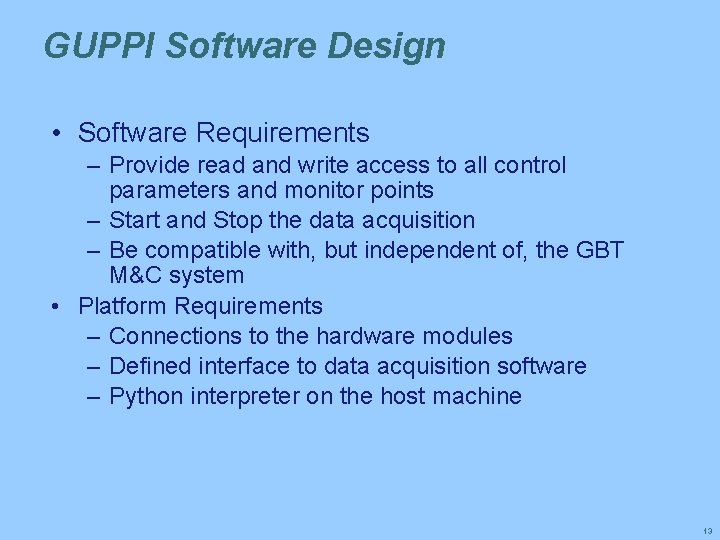 GUPPI Software Design

• Software Requirements
– Provide read and write access to all control parameters and monitor points
– Start and Stop the data acquisition
– Be compatible with, but independent of, the GBT M&C system
• Platform Requirements
– Connections to the hardware modules
– Defined interface to data acquisition software
– Python interpreter on the host machine

13